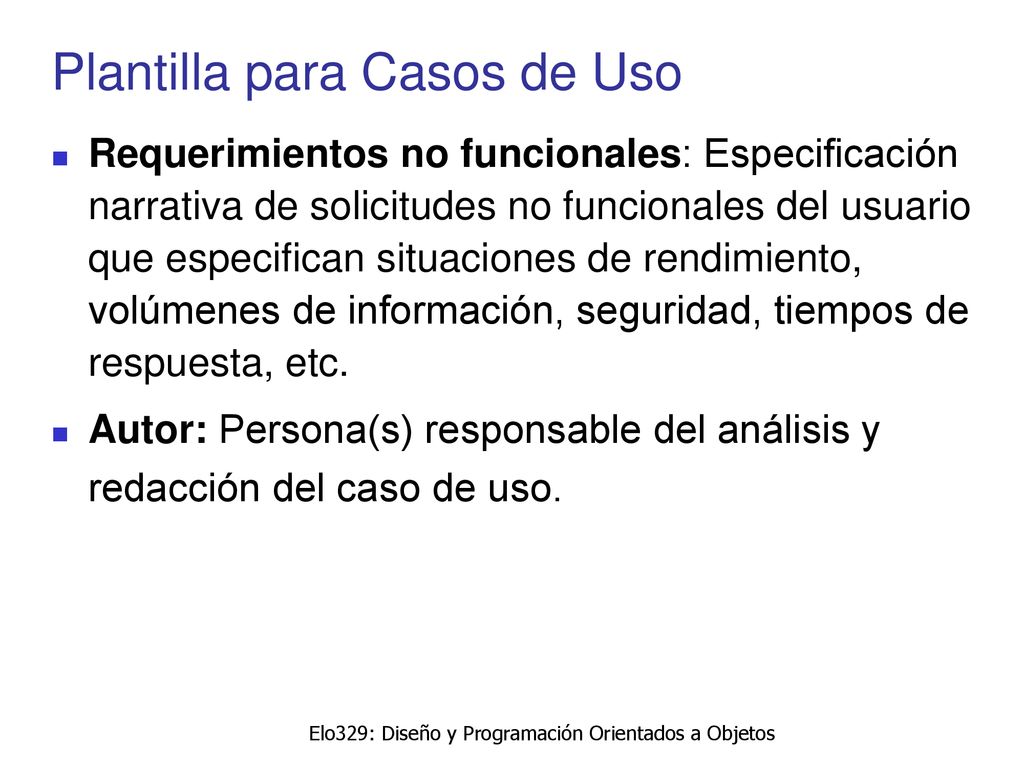 Plantilla para Casos de Uso

Requerimientos no funcionales: Especificación narrativa de solicitudes no funcionales del usuario que especifican situaciones de rendimiento, volúmenes de información, seguridad, tiempos de respuesta, etc.

Autor: Persona(s) responsable del análisis y redacción del caso de uso.

Elo329: Diseño y Programación Orientados a Objetos